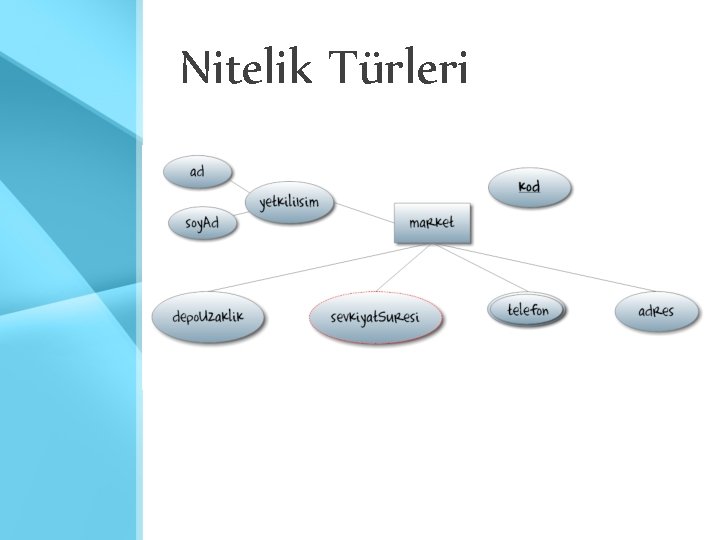 Nitelik Türleri

ad

yetkiliIsim

soyAd

kod

market

depoUzaklik

sevkiyatSuresi

telefon

adres